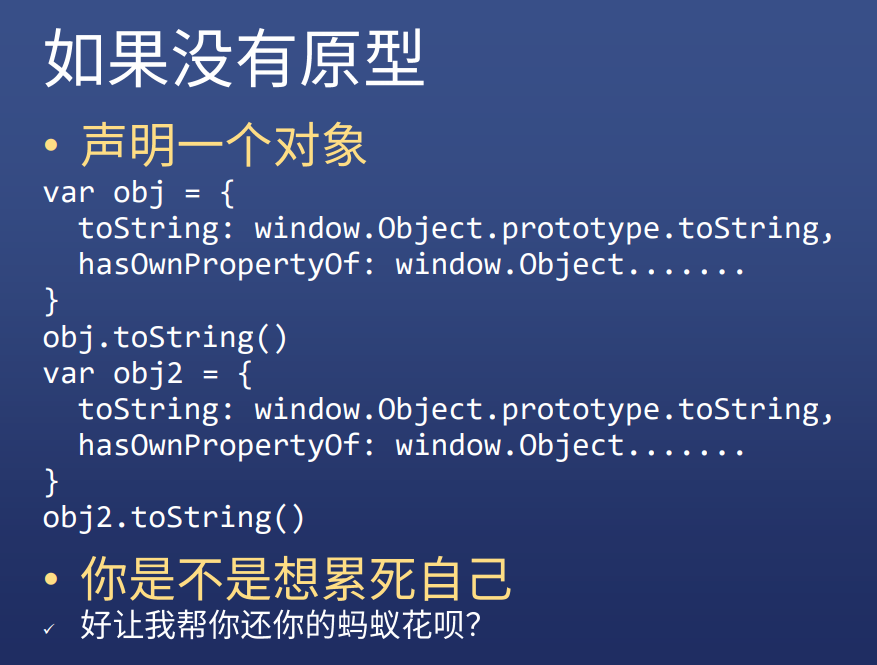 如果没有原型

• 声明一个对象

var obj = {
  toString: window.Object.prototype.toString,
  hasOwnPropertyOf: window.Object.......
}
obj.toString()
var obj2 = {
  toString: window.Object.prototype.toString,
  hasOwnPropertyOf: window.Object.......
}
obj2.toString()

• 你是不是想累死自己

✓ 好让我帮你还你的蚂蚁花呗?